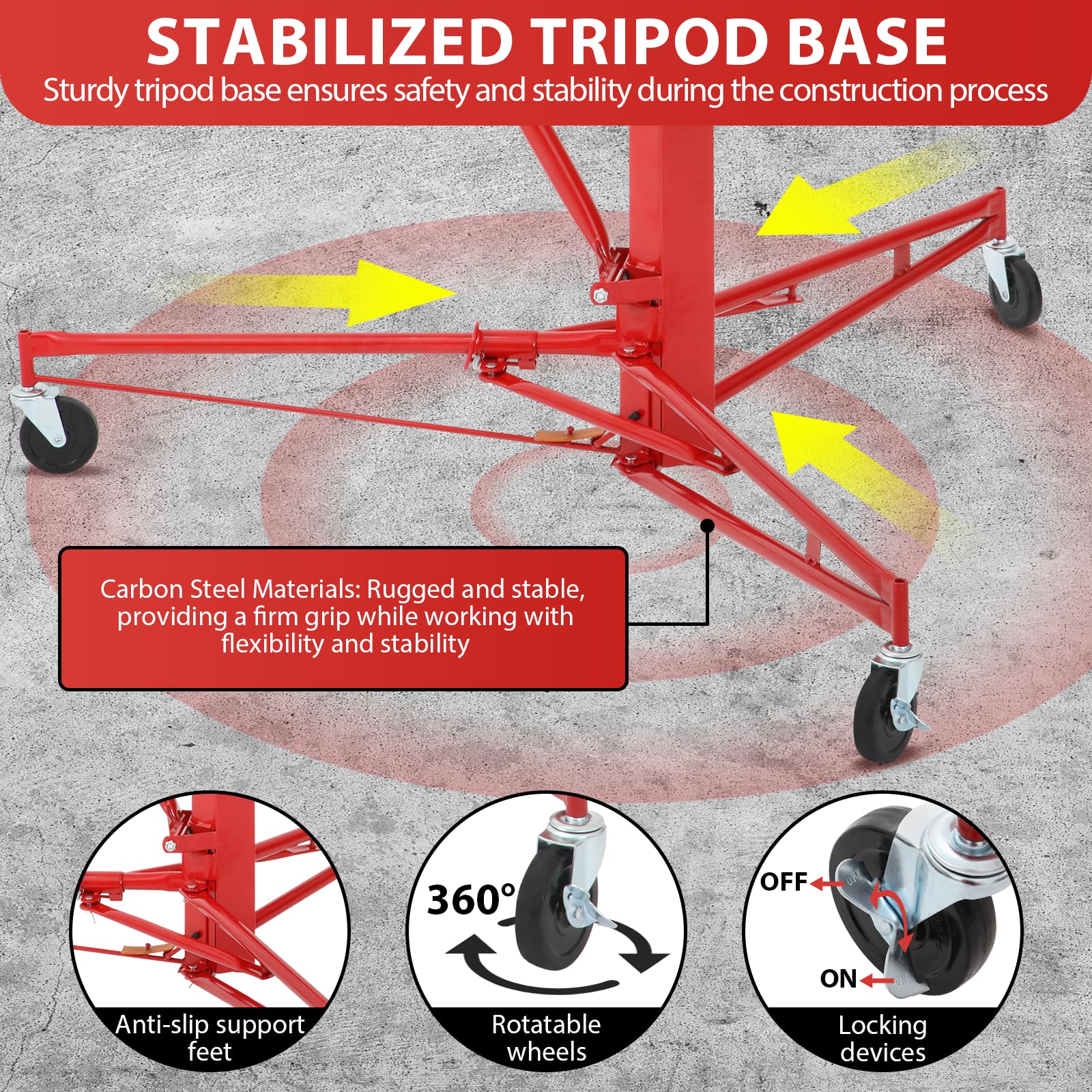 STABILIZED TRIPOD BASE
Sturdy tripod base ensures safety and stability during the construction process

Carbon Steel Materials: Rugged and stable, providing a firm grip while working with flexibility and stability

Anti-slip support feet

360°

Rotatable wheels

OFF

ON

Locking devices